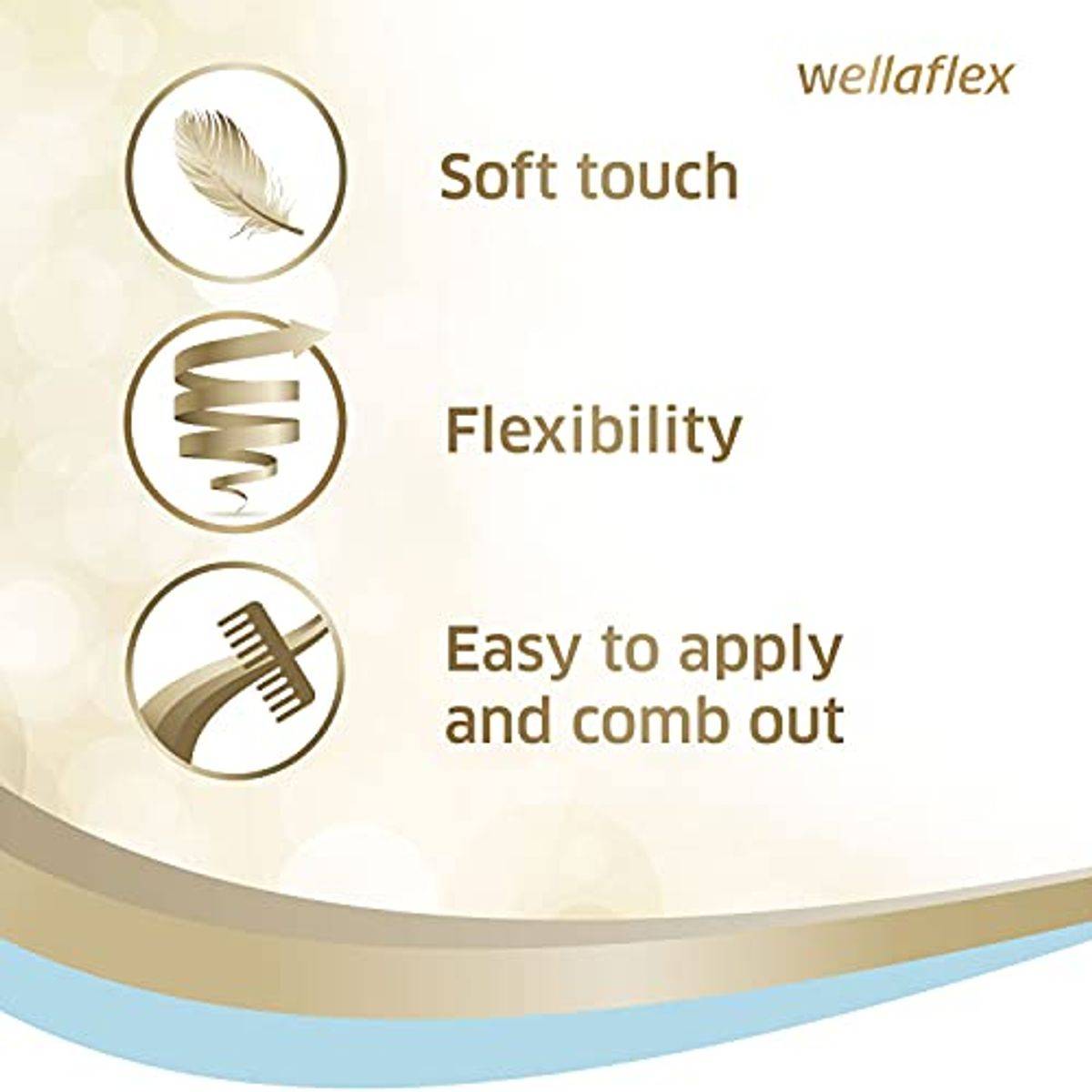 wellaflex

Soft touch

Flexibility

Easy to apply and comb out